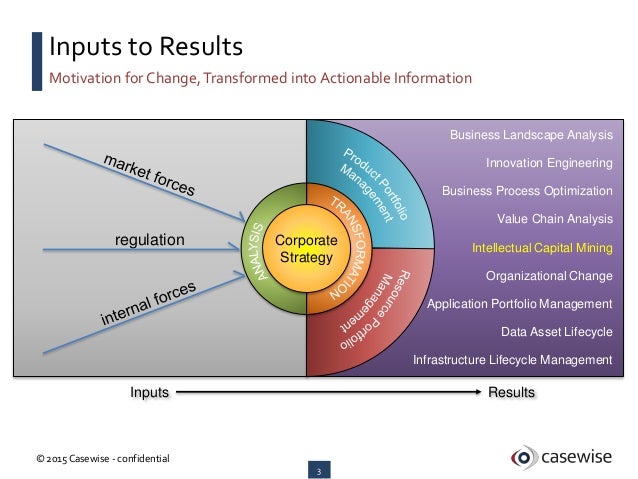 Inputs to Results

Motivation for Change, Transformed into Actionable Information

market forces

regulation

internal forces

ANALYSIS

Corporate Strategy

TRANSFORMATION

Product Portfolio Management

Resource Portfolio Management

Business Landscape Analysis

Innovation Engineering

Business Process Optimization

Value Chain Analysis

Intellectual Capital Mining

Organizational Change

Application Portfolio Management

Data Asset Lifecycle

Infrastructure Lifecycle Management

Inputs

Results

© 2015 Casewise - confidential

3

casewise